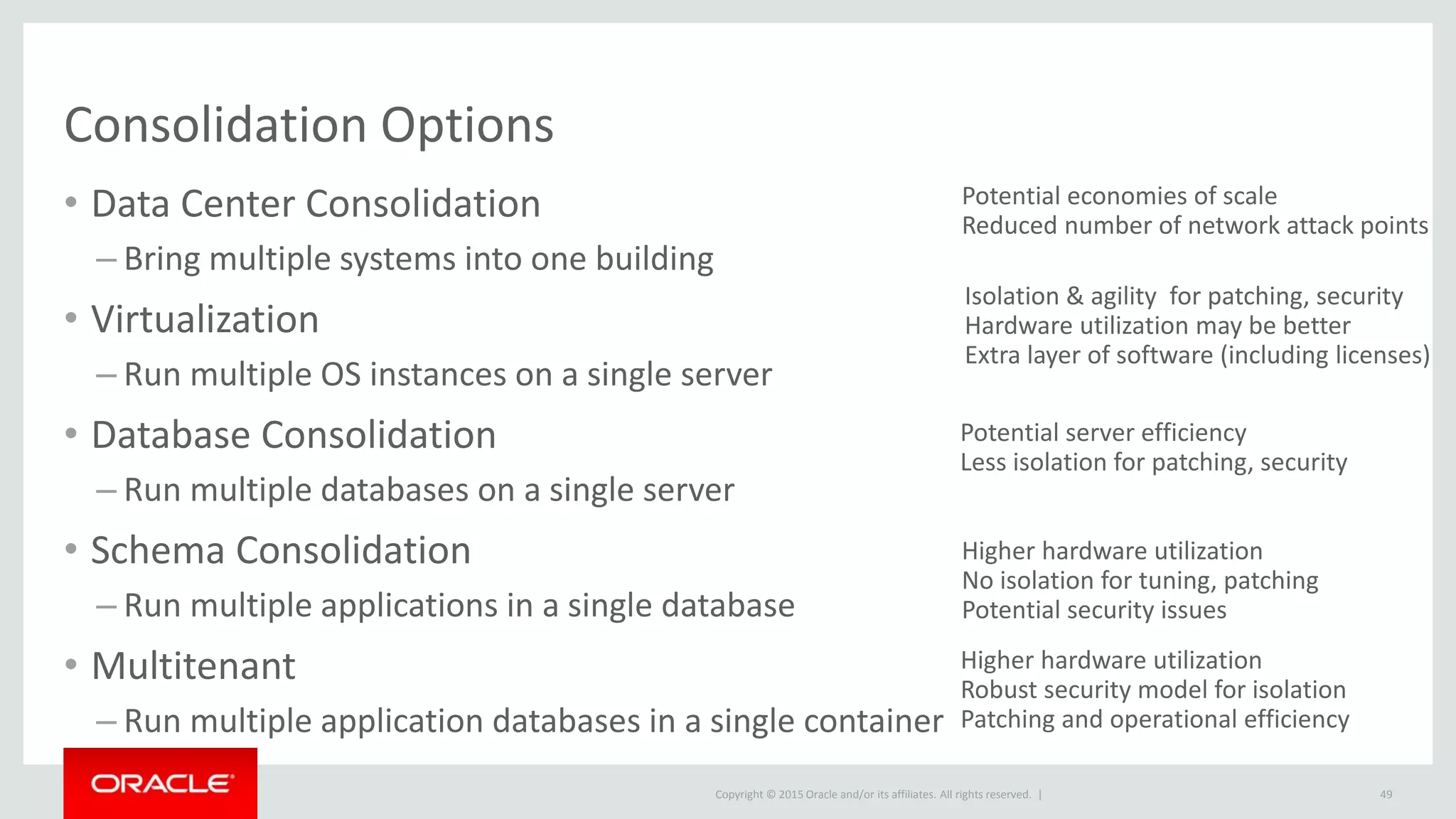 Consolidation Options

• Data Center Consolidation
– Bring multiple systems into one building

• Virtualization
– Run multiple OS instances on a single server

• Database Consolidation
– Run multiple databases on a single server

• Schema Consolidation
– Run multiple applications in a single database

• Multitenant
– Run multiple application databases in a single container

Potential economies of scale
Reduced number of network attack points

Isolation & agility for patching, security
Hardware utilization may be better
Extra layer of software (including licenses)

Potential server efficiency
Less isolation for patching, security

Higher hardware utilization
No isolation for tuning, patching
Potential security issues

Higher hardware utilization
Robust security model for isolation
Patching and operational efficiency

ORACLE

Copyright © 2015 Oracle and/or its affiliates. All rights reserved. |

49